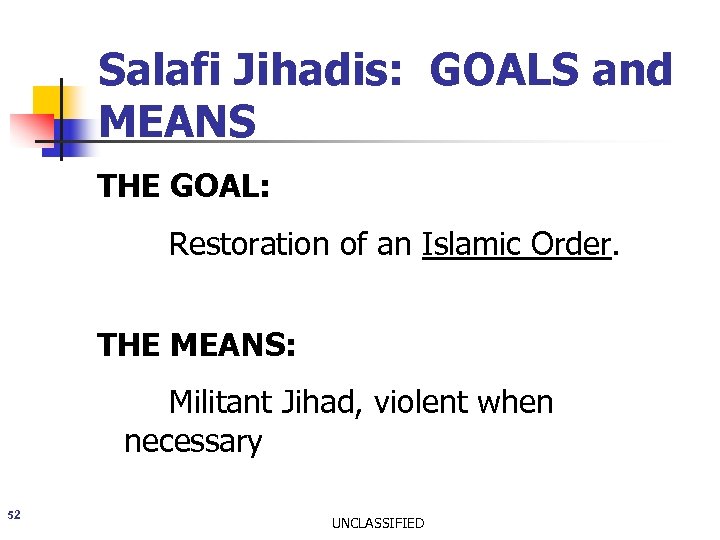 Salafi Jihadis: GOALS and MEANS

THE GOAL:

Restoration of an Islamic Order.

THE MEANS:

Militant Jihad, violent when necessary

52

UNCLASSIFIED